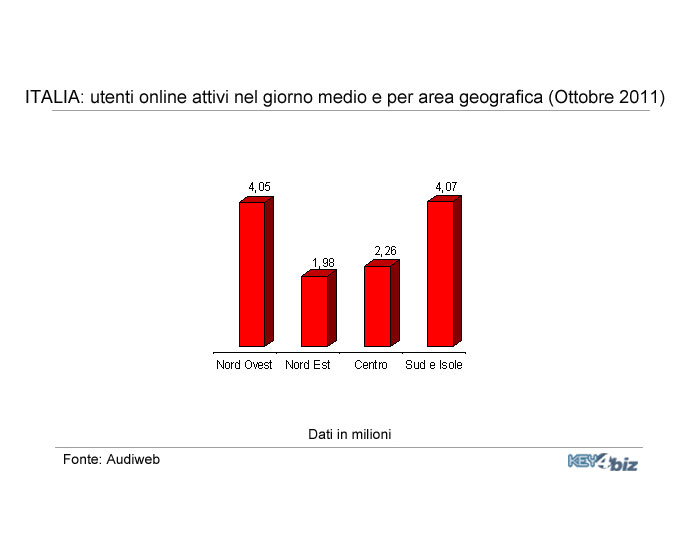 ITALIA: utenti online attivi nel giorno medio e per area geografica (Ottobre 2011)

4,05
1,98
2,26
4,07

Nord Ovest
Nord Est
Centro
Sud e Isole

Dati in milioni

Fonte: Audiweb

KEY4biz